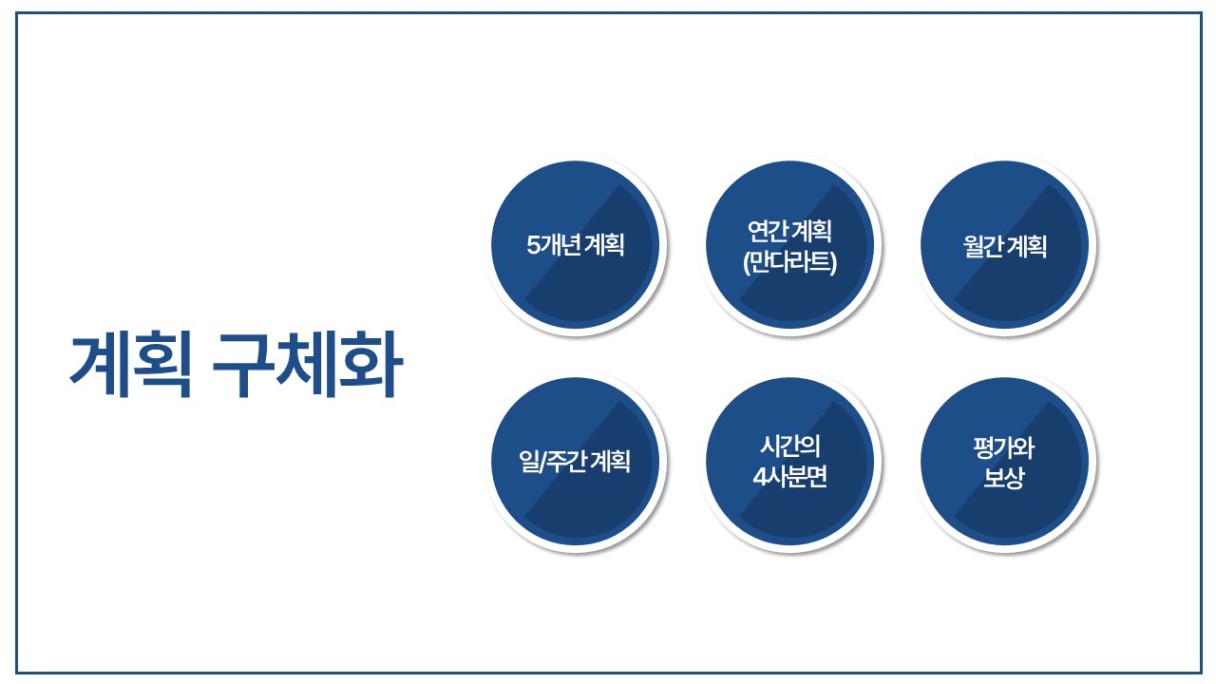 계획 구체화

5개년 계획

연간 계획
(만다라트)

월간 계획

일/주간 계획

시간의
4사분면

평가와
보상